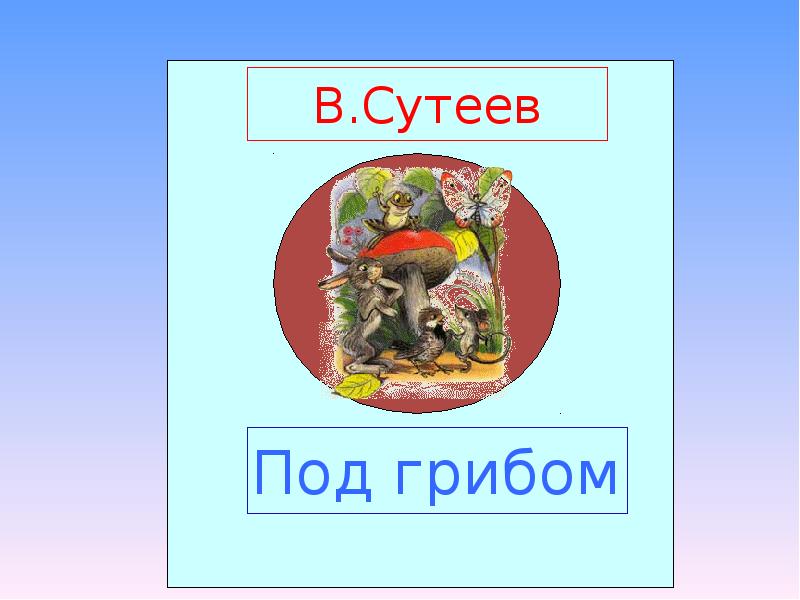 В.Сутеев

Под грибом